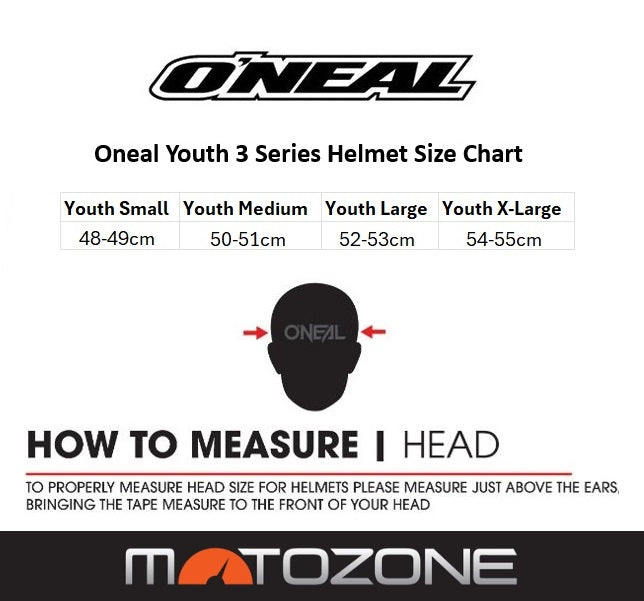 O'NEAL

Oneal Youth 3 Series Helmet Size Chart

| Youth Small | Youth Medium | Youth Large | Youth X-Large |
|---|---|---|---|
| 48-49cm | 50-51cm | 52-53cm | 54-55cm |

ONEAL

HOW TO MEASURE | HEAD

TO PROPERLY MEASURE HEAD SIZE FOR HELMETS PLEASE MEASURE JUST ABOVE THE EARS, BRINGING THE TAPE MEASURE TO THE FRONT OF YOUR HEAD

MOTOZONE